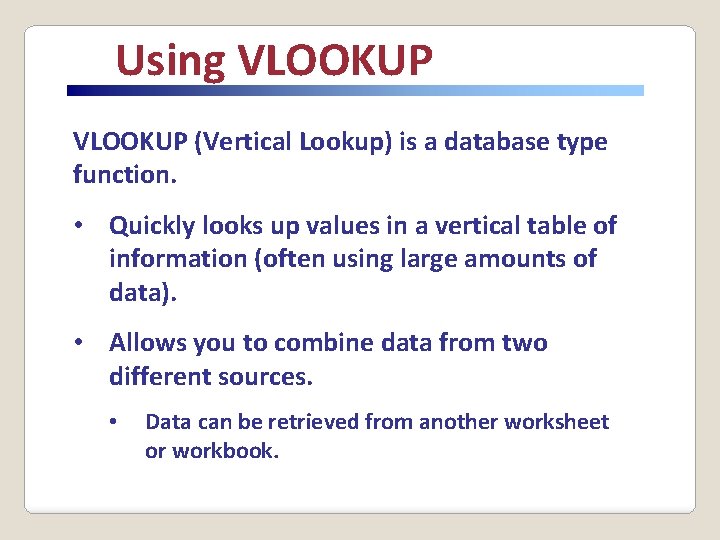 Using VLOOKUP

VLOOKUP (Vertical Lookup) is a database type function.

• Quickly looks up values in a vertical table of information (often using large amounts of data).

• Allows you to combine data from two different sources.

  • Data can be retrieved from another worksheet or workbook.